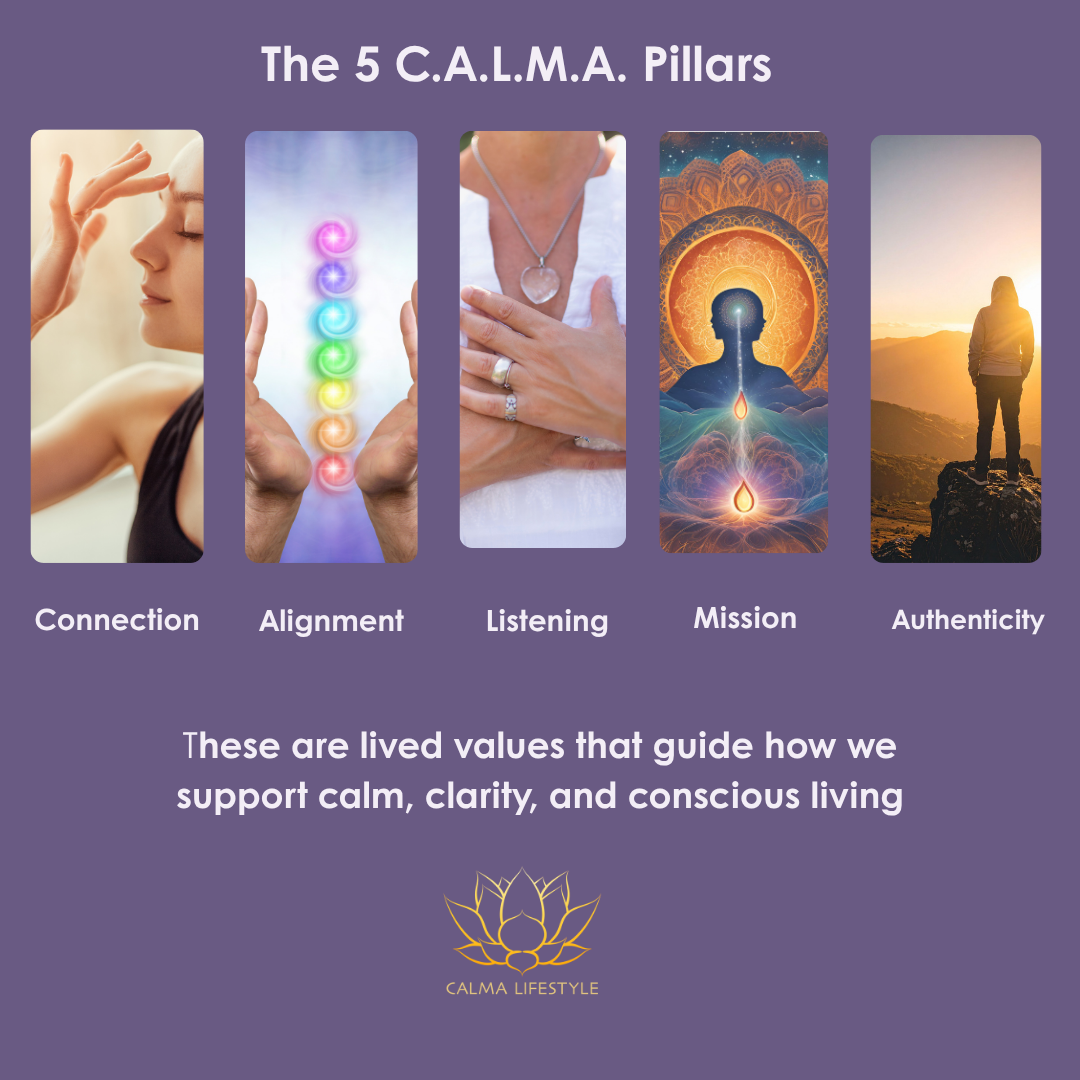 The 5 C.A.L.M.A. Pillars

Connection

Alignment

Listening

Mission

Authenticity

These are lived values that guide how we support calm, clarity, and conscious living

CALMA LIFESTYLE